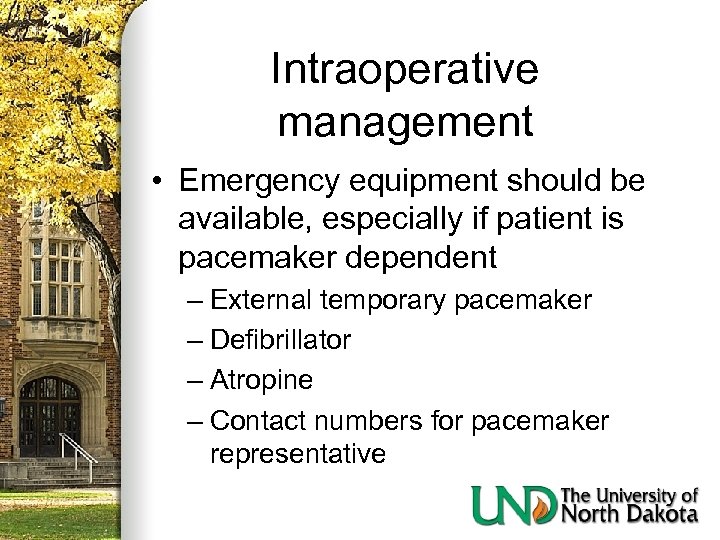 Intraoperative management

• Emergency equipment should be available, especially if patient is pacemaker dependent
– External temporary pacemaker
– Defibrillator
– Atropine
– Contact numbers for pacemaker representative

UND The University of North Dakota